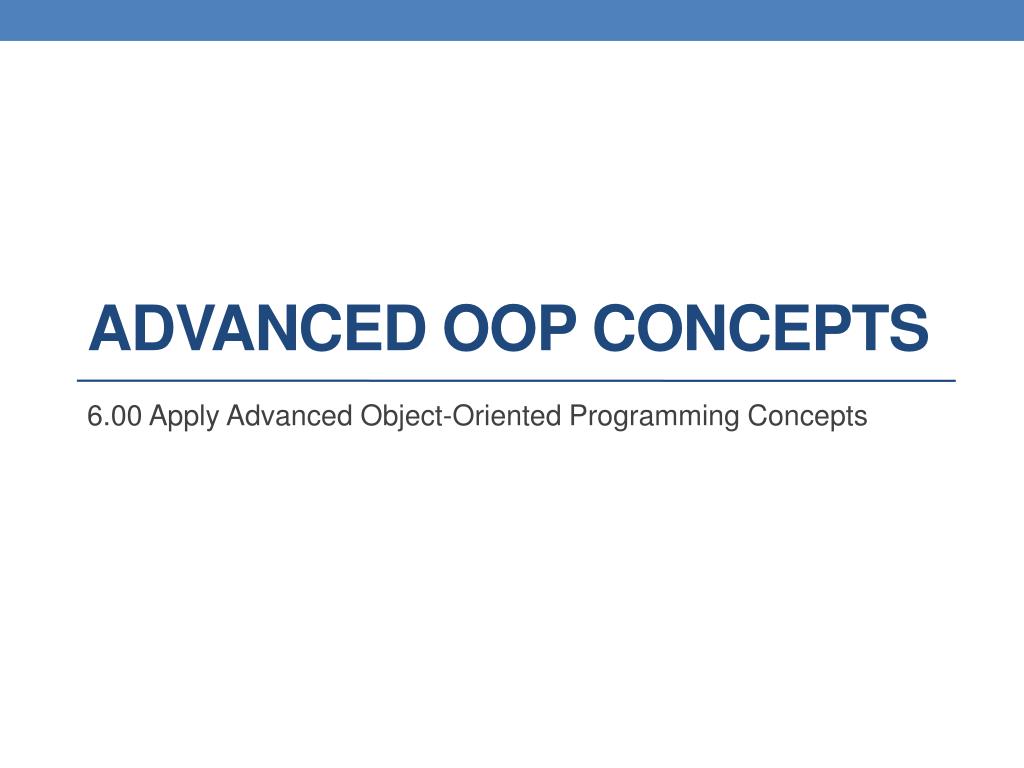 ADVANCED OOP CONCEPTS

6.00 Apply Advanced Object-Oriented Programming Concepts